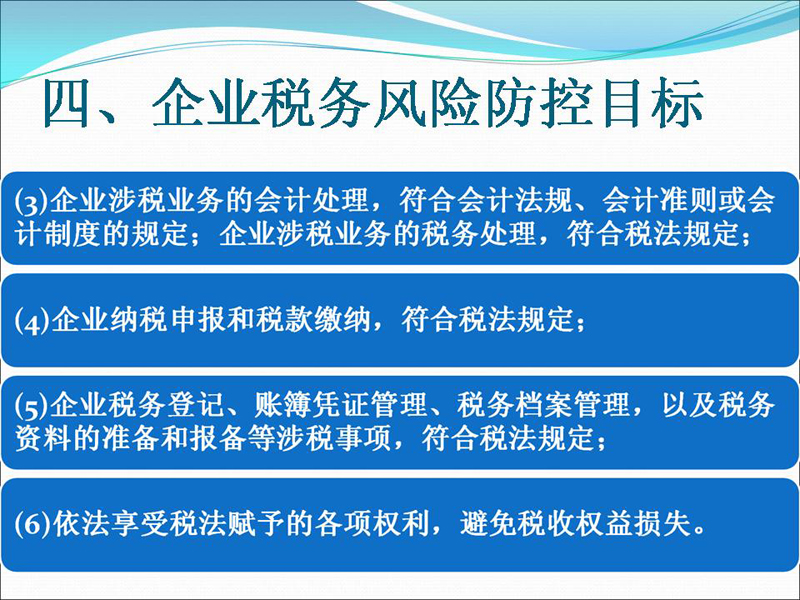 四、企业税务风险防控目标

(3)企业涉税业务的会计处理，符合会计法规、会计准则或会计制度的规定；企业涉税业务的税务处理，符合税法规定；

(4)企业纳税申报和税款缴纳，符合税法规定；

(5)企业税务登记、账簿凭证管理、税务档案管理，以及税务资料的准备和报备等涉税事项，符合税法规定；

(6)依法享受税法赋予的各项权利，避免税收权益损失。